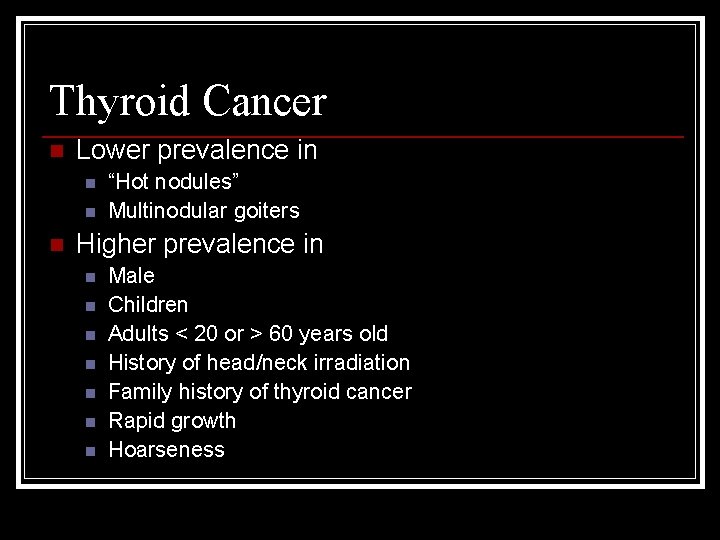 Thyroid Cancer

- Lower prevalence in
  - “Hot nodules”
  - Multinodular goiters
- Higher prevalence in
  - Male
  - Children
  - Adults < 20 or > 60 years old
  - History of head/neck irradiation
  - Family history of thyroid cancer
  - Rapid growth
  - Hoarseness